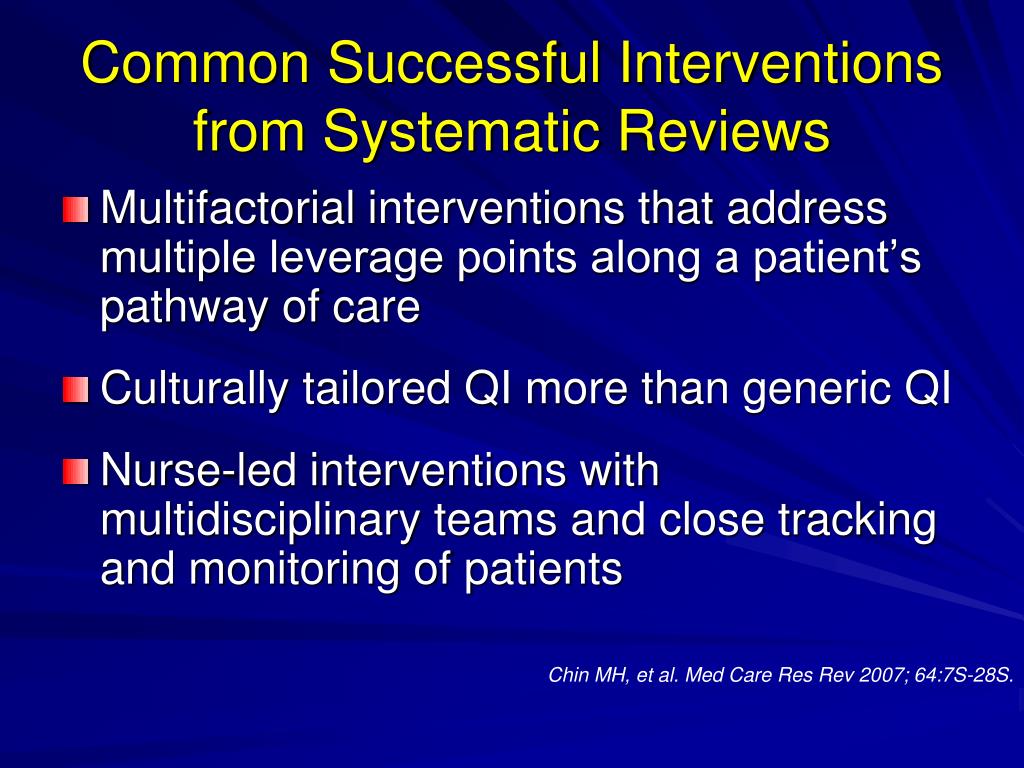 Common Successful Interventions from Systematic Reviews

Multifactorial interventions that address multiple leverage points along a patient's pathway of care

Culturally tailored QI more than generic QI

Nurse-led interventions with multidisciplinary teams and close tracking and monitoring of patients

Chin MH, et al. Med Care Res Rev 2007; 64:7S-28S.